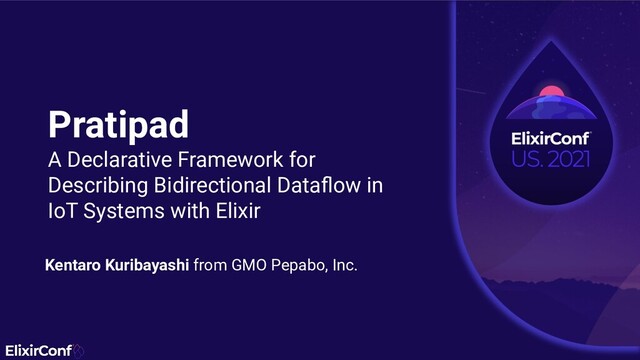 Pratipad
A Declarative Framework for Describing Bidirectional Dataflow in IoT Systems with Elixir

Kentaro Kuribayashi from GMO Pepabo, Inc.

ElixirConf
US. 2021

ElixirConf